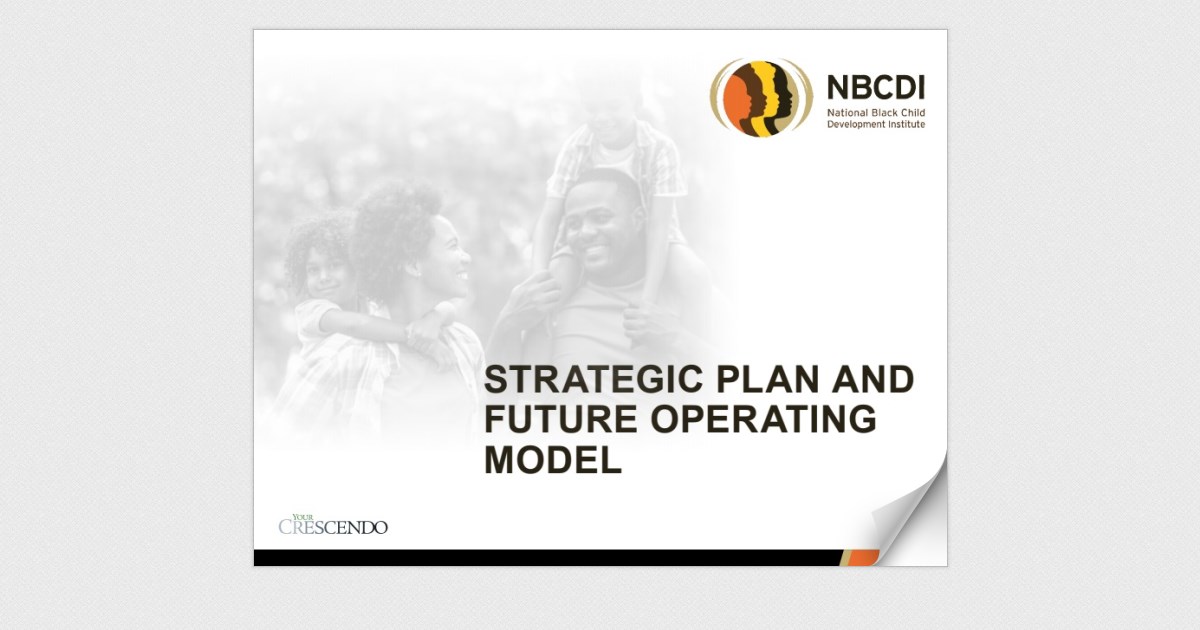 NBCDI
National Black Child Development Institute

STRATEGIC PLAN AND FUTURE OPERATING MODEL

YOUR
CRESCENDO